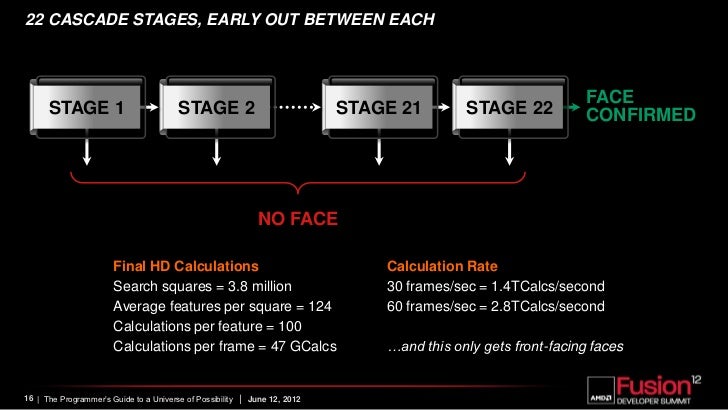 22 CASCADE STAGES, EARLY OUT BETWEEN EACH

STAGE 1

STAGE 2

STAGE 21

STAGE 22

FACE CONFIRMED

NO FACE

Final HD Calculations
Search squares = 3.8 million
Average features per square = 124
Calculations per feature = 100
Calculations per frame = 47 GCalcs

Calculation Rate
30 frames/sec = 1.4TCalcs/second
60 frames/sec = 2.8TCalcs/second

…and this only gets front-facing faces

16 | The Programmer's Guide to a Universe of Possibility | June 12, 2012

AMD Fusion 12 DEVELOPER SUMMIT